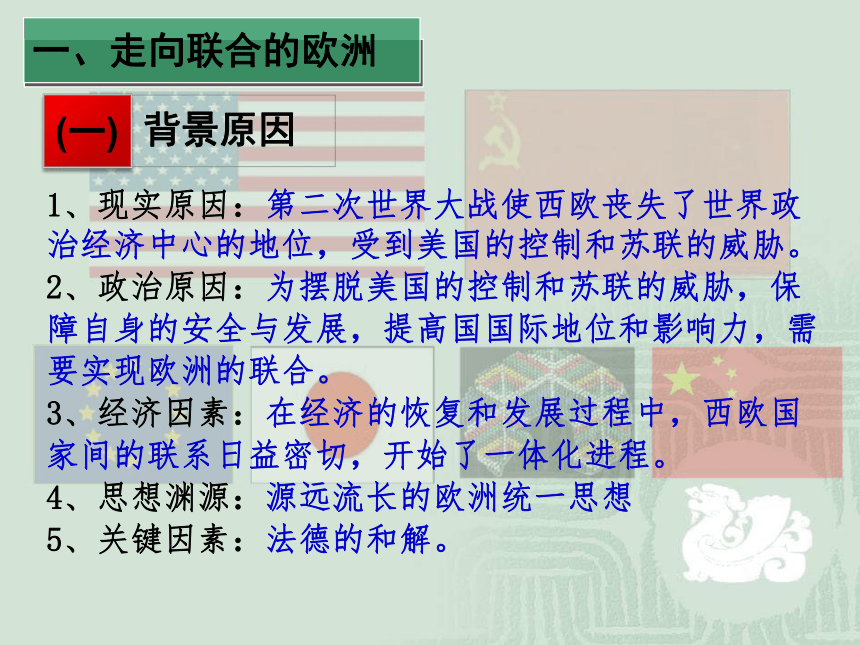 一、走向联合的欧洲

(一) 背景原因

1、现实原因：第二次世界大战使西欧丧失了世界政治经济中心的地位，受到美国的控制和苏联的威胁。
2、政治原因：为摆脱美国的控制和苏联的威胁，保障自身的安全与发展，提高国国际地位和影响力，需要实现欧洲的联合。
3、经济因素：在经济的恢复和发展过程中，西欧国家间的联系日益密切，开始了一体化进程。
4、思想渊源：源远流长的欧洲统一思想
5、关键因素：法德的和解。